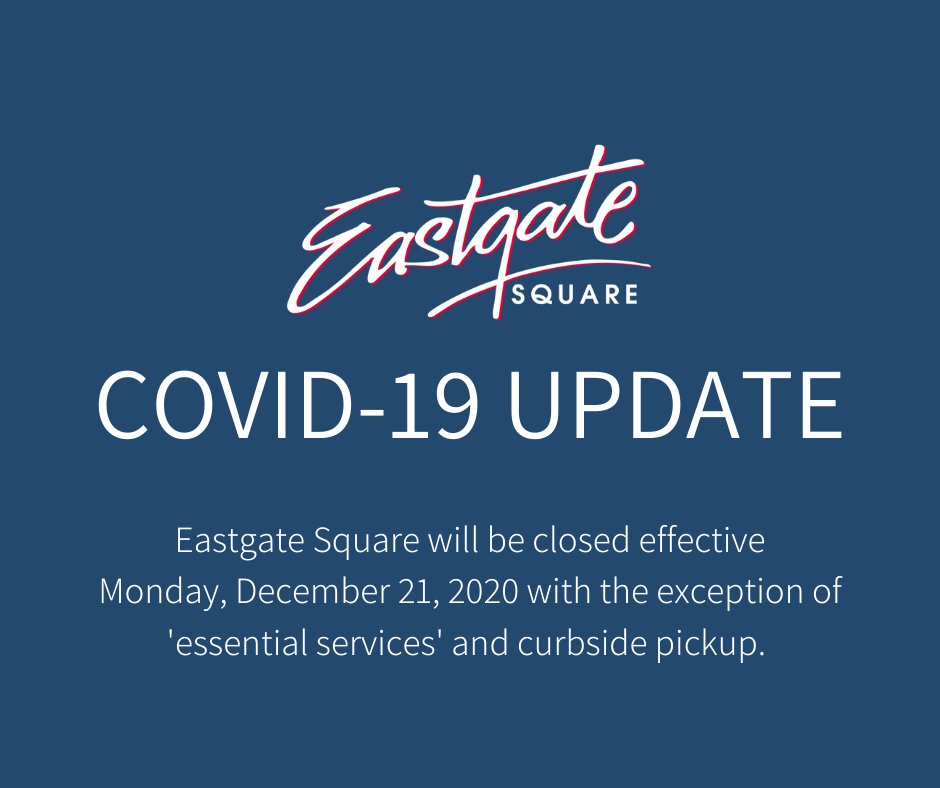 Eastgate
SQUARE

COVID-19 UPDATE

Eastgate Square will be closed effective Monday, December 21, 2020 with the exception of 'essential services' and curbside pickup.